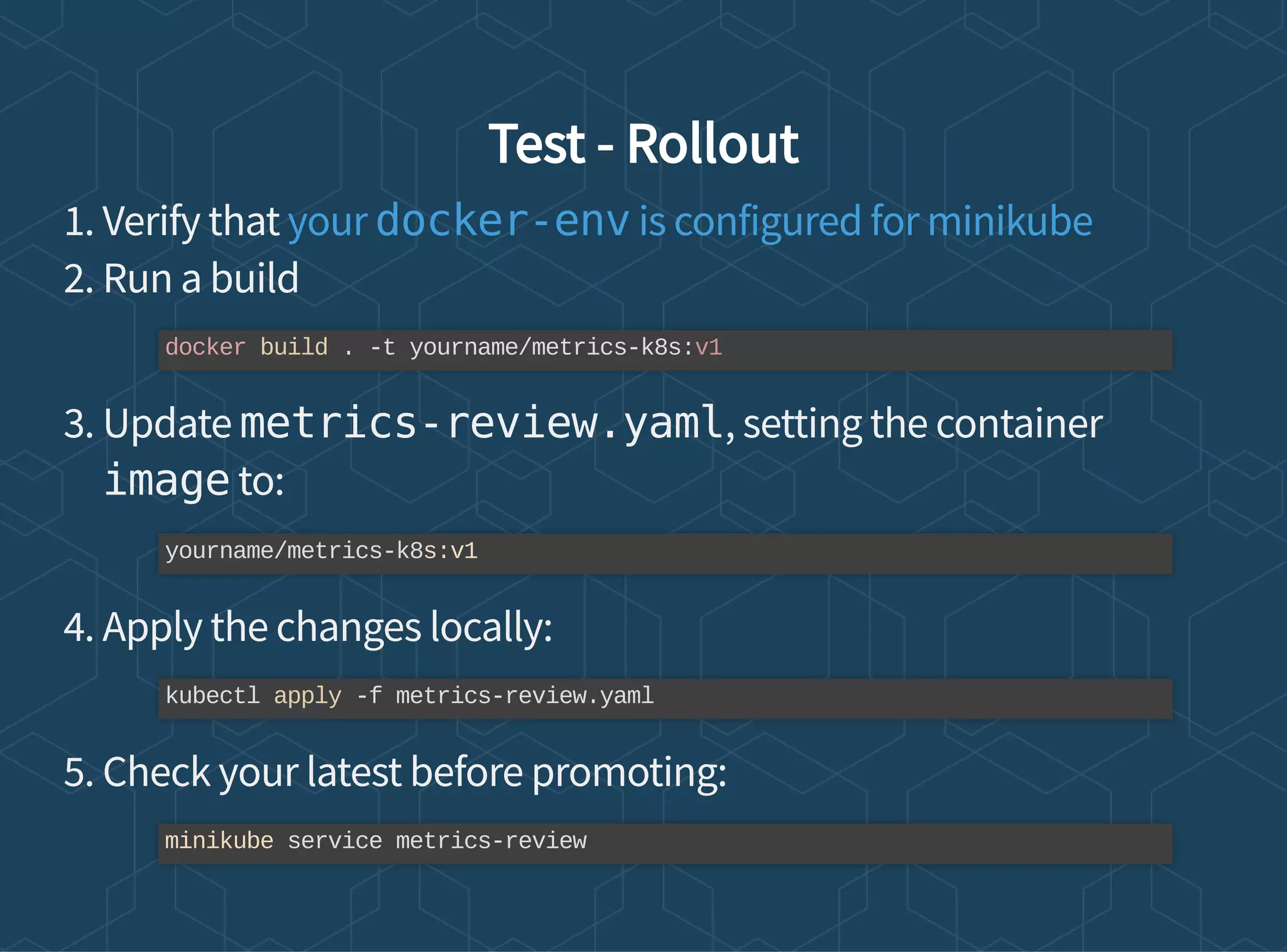 Test - Rollout

1. Verify that your docker-env is configured for minikube
2. Run a build

docker build . -t yourname/metrics-k8s:v1

3. Update metrics-review.yaml, setting the container image to:

yourname/metrics-k8s:v1

4. Apply the changes locally:

kubectl apply -f metrics-review.yaml

5. Check your latest before promoting:

minikube service metrics-review